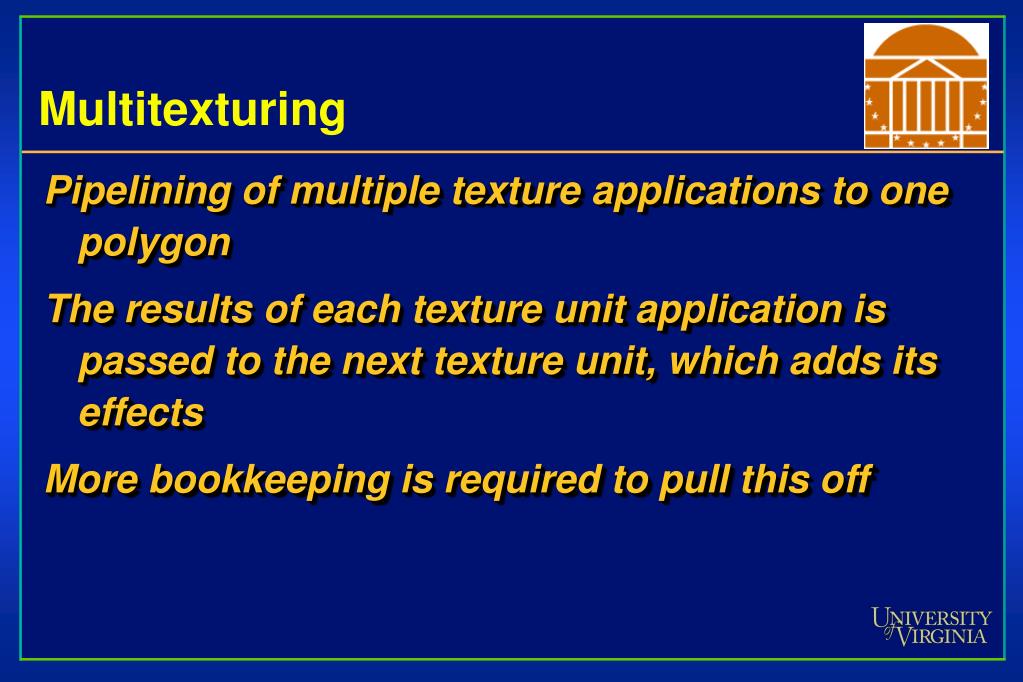 Multitexturing

Pipelining of multiple texture applications to one polygon

The results of each texture unit application is passed to the next texture unit, which adds its effects

More bookkeeping is required to pull this off

UNIVERSITY of VIRGINIA